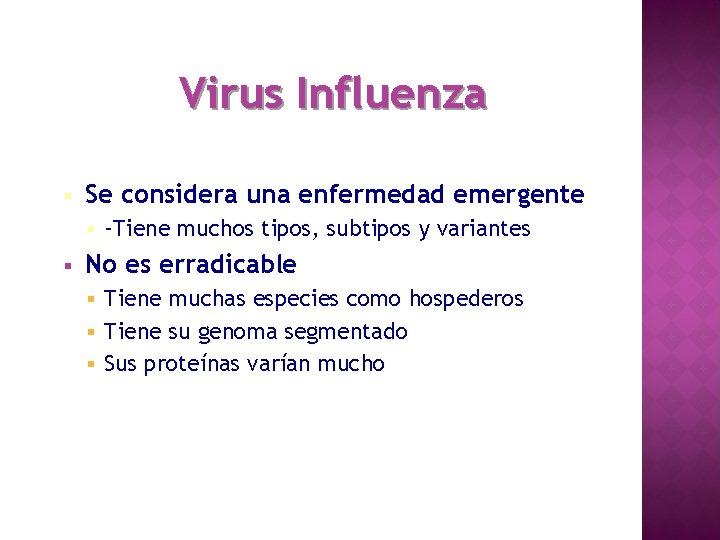 Virus Influenza

Se considera una enfermedad emergente

-Tiene muchos tipos, subtipos y variantes

No es erradicable

Tiene muchas especies como hospederos

Tiene su genoma segmentado

Sus proteínas varían mucho